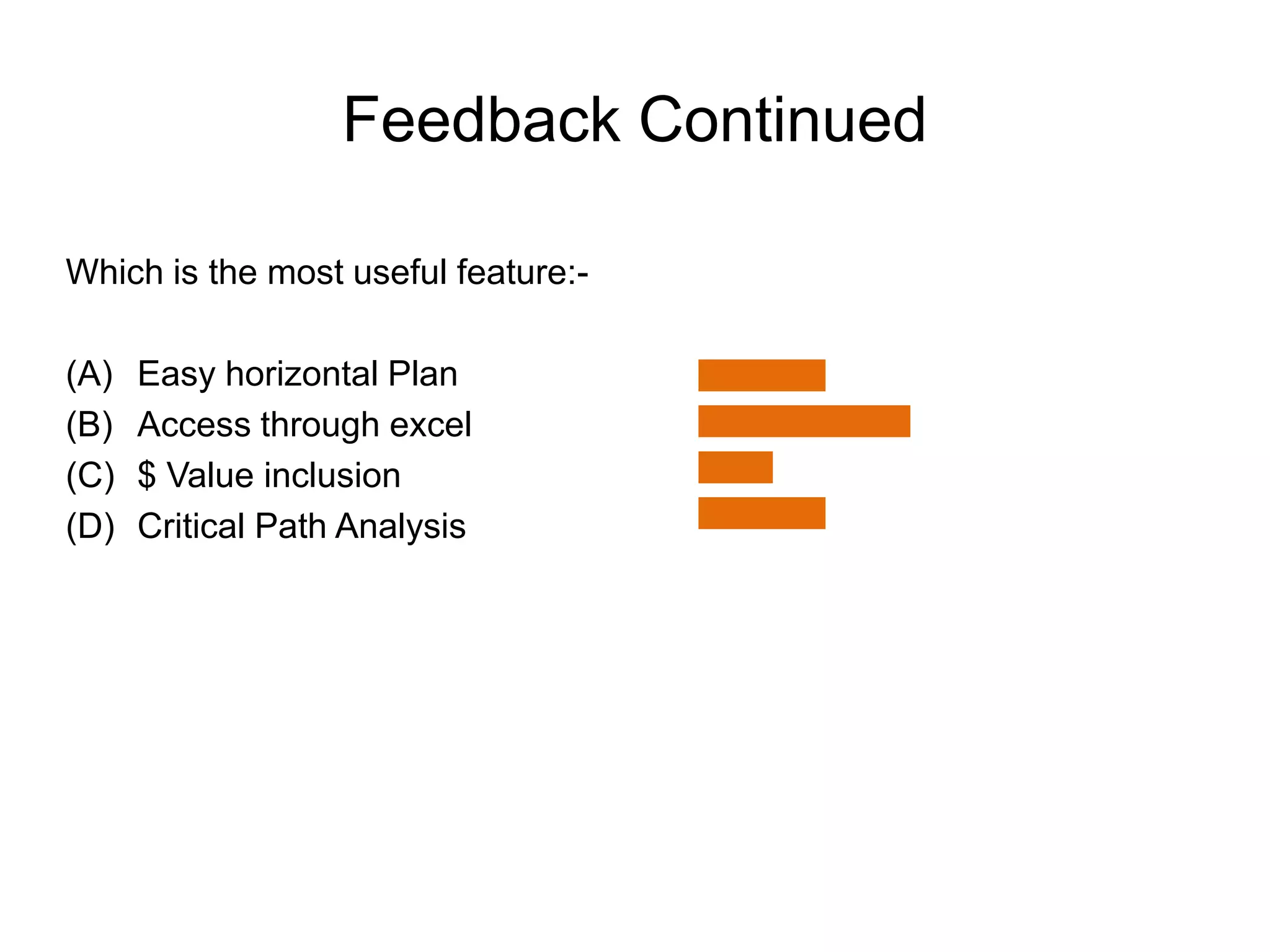 Feedback Continued

Which is the most useful feature:-

(A) Easy horizontal Plan
(B) Access through excel
(C) \$ Value inclusion
(D) Critical Path Analysis